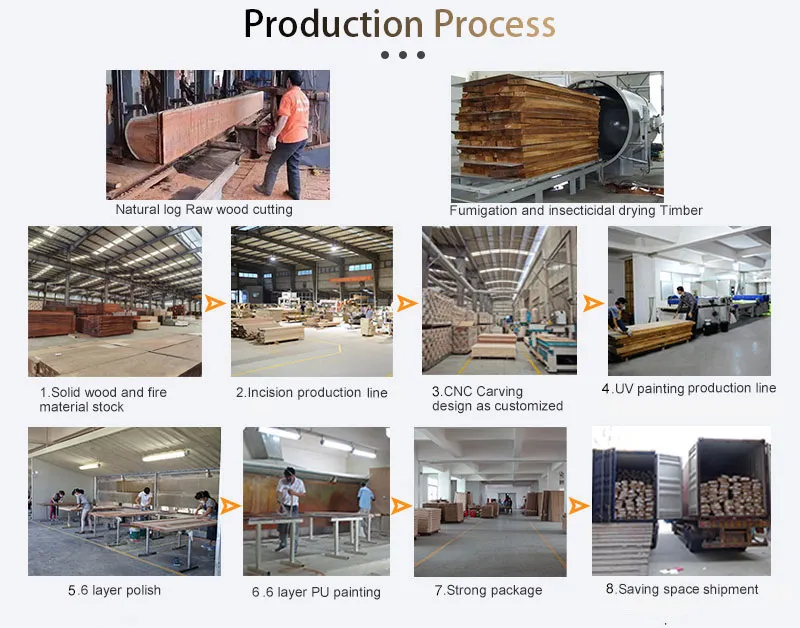 Production Process

Natural log Raw wood cutting

Fumigation and insecticidal drying Timber

1.Solid wood and fire material stock

2.Incision production line

3.CNC Carving design as customized

4.UV painting production line

5.6 layer polish

6 .6 layer PU painting

7.Strong package

8.Saving space shipment